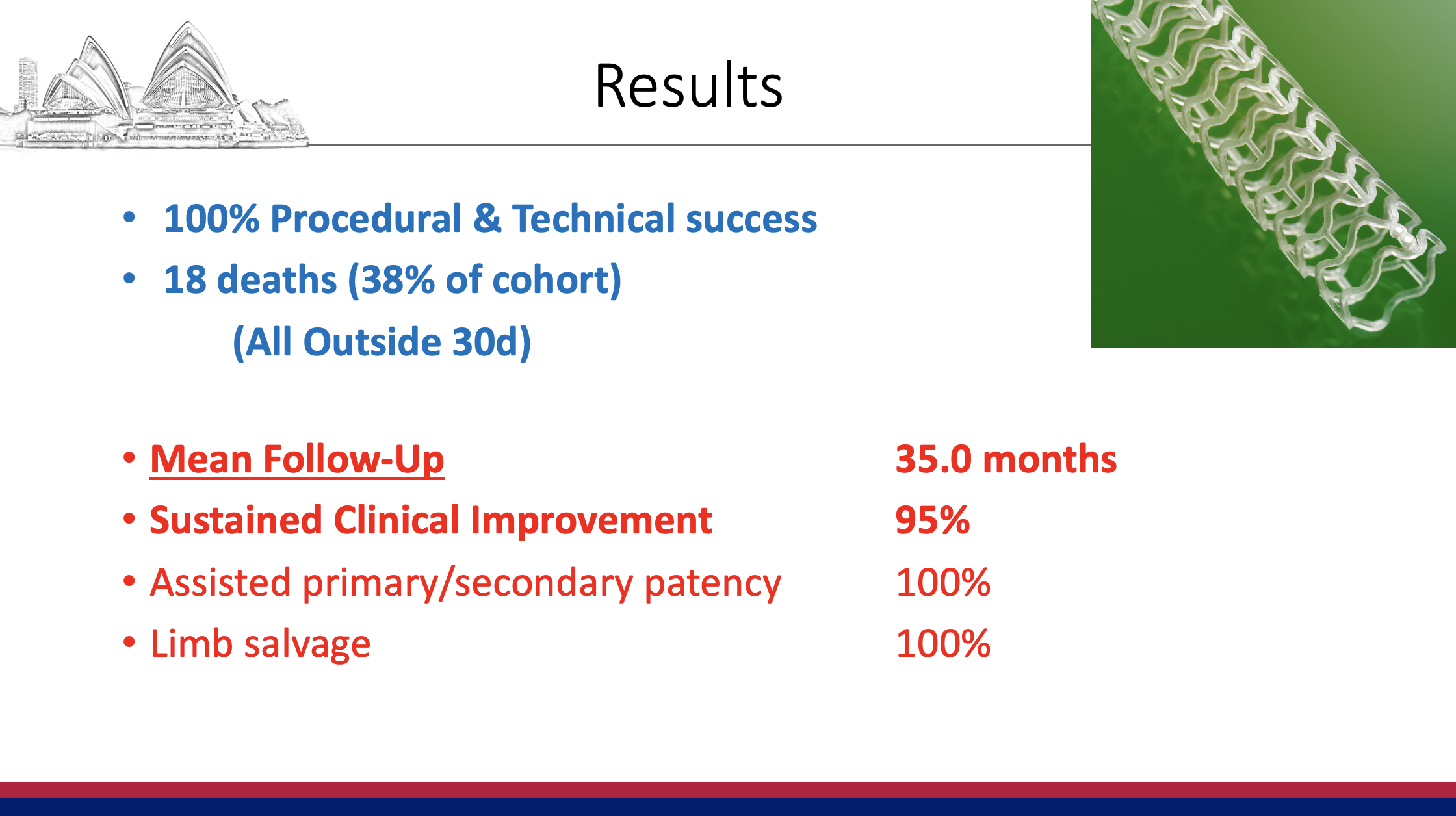 Results

• 100% Procedural & Technical success
• 18 deaths (38% of cohort)
(All Outside 30d)

• Mean Follow-Up 35.0 months
• Sustained Clinical Improvement 95%
• Assisted primary/secondary patency 100%
• Limb salvage 100%